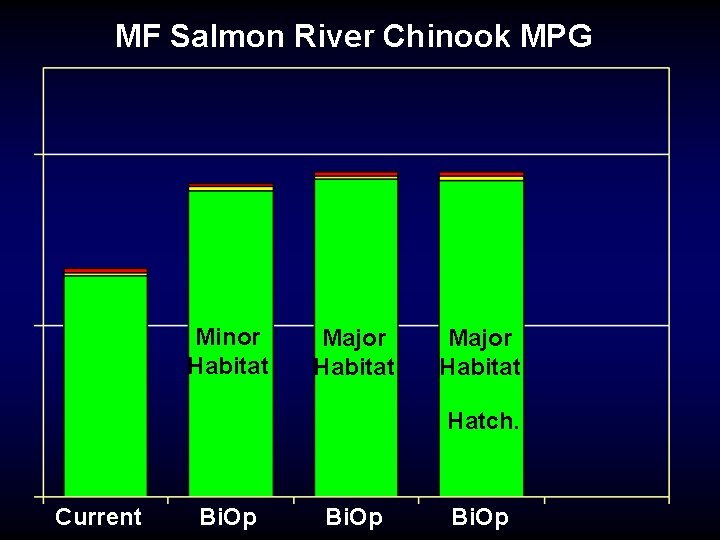 MF Salmon River Chinook MPG

Minor Habitat

Major Habitat

Major Habitat

Hatch.

Current BiOp BiOp BiOp